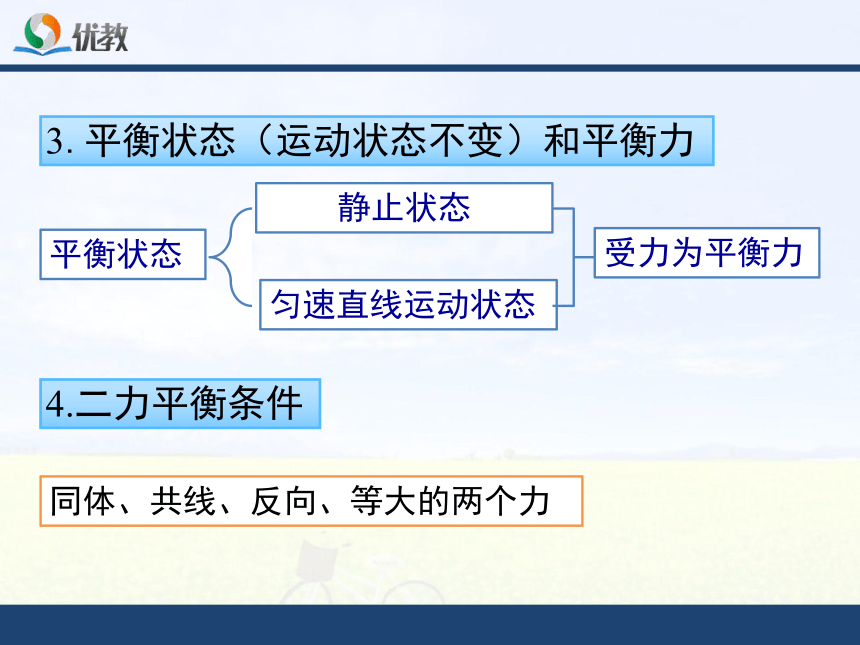 优教

3. 平衡状态（运动状态不变）和平衡力

平衡状态

静止状态

匀速直线运动状态

受力为平衡力

4.二力平衡条件

同体、共线、反向、等大的两个力